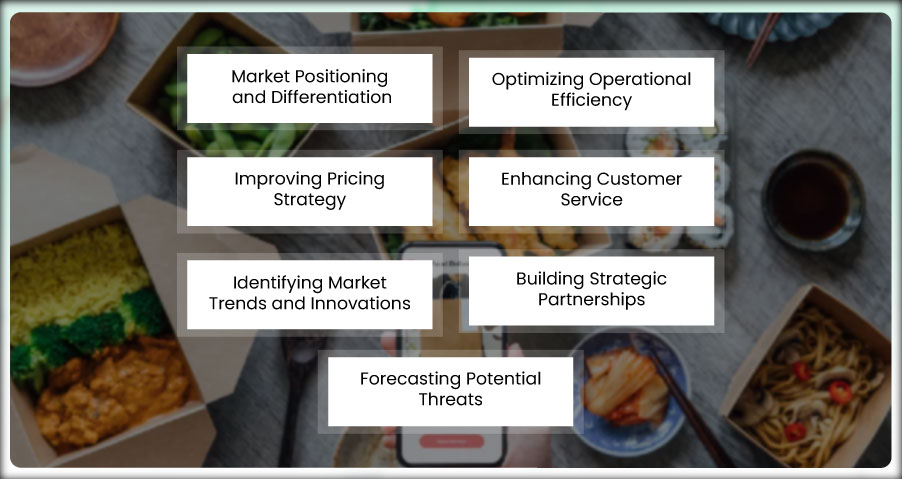 Market Positioning and Differentiation

Optimizing Operational Efficiency

Improving Pricing Strategy

Enhancing Customer Service

Identifying Market Trends and Innovations

Building Strategic Partnerships

Forecasting Potential Threats